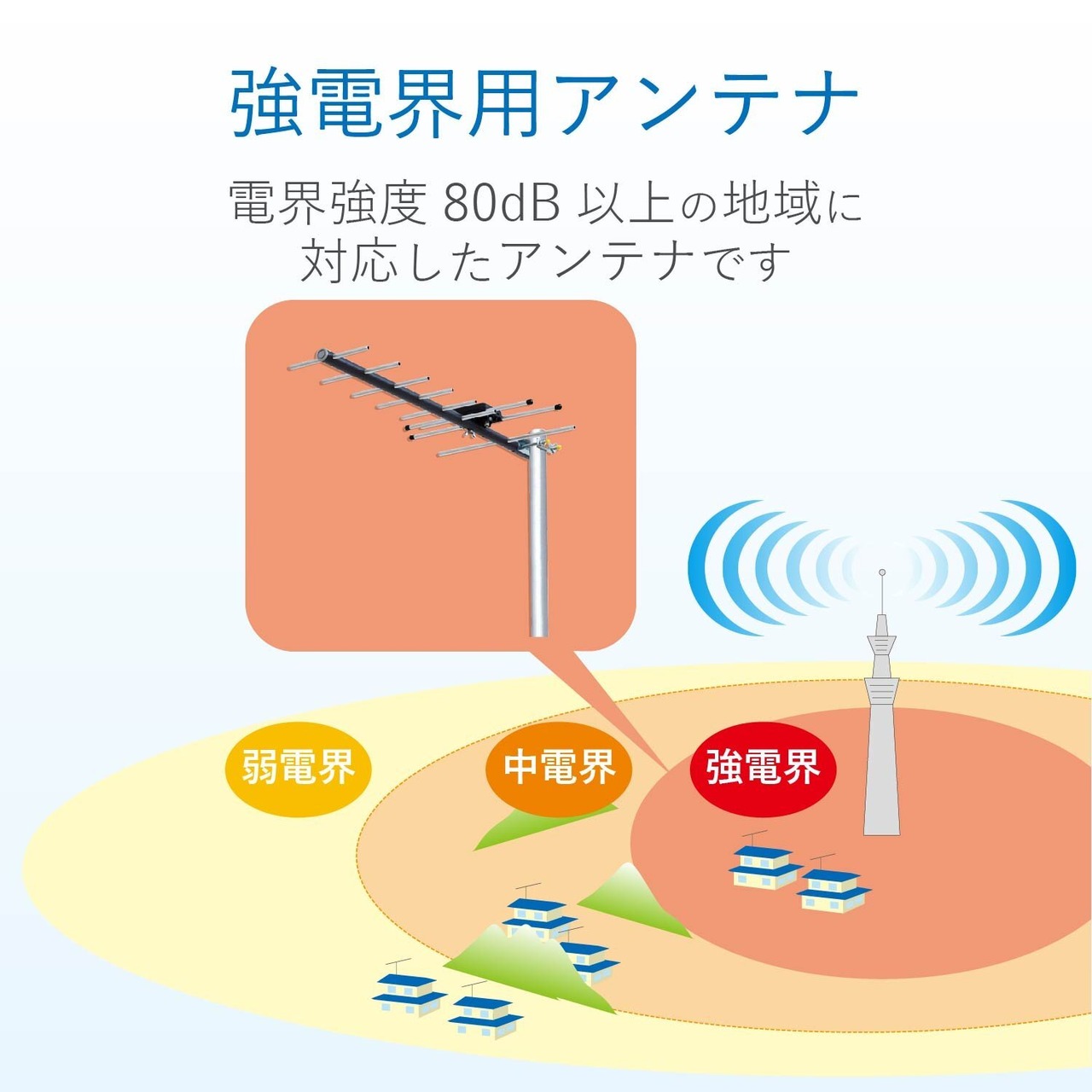 強電界用アンテナ

電界強度 80dB 以上の地域に対応したアンテナです

弱電界

中電界

強電界